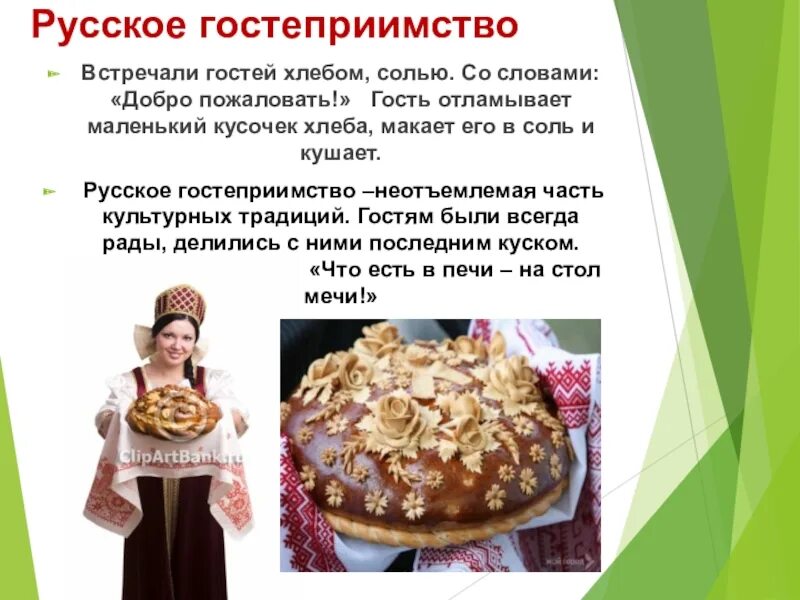 Русское гостеприимство

Встречали гостей хлебом, солью. Со словами: «Добро пожаловать!» Гость отламывает маленький кусочек хлеба, макает его в соль и кушает.

Русское гостеприимство –неотъемлемая часть культурных традиций. Гостям были всегда рады, делились с ними последним куском. «Что есть в печи – на стол мечи!»

ClipArtBank.ru